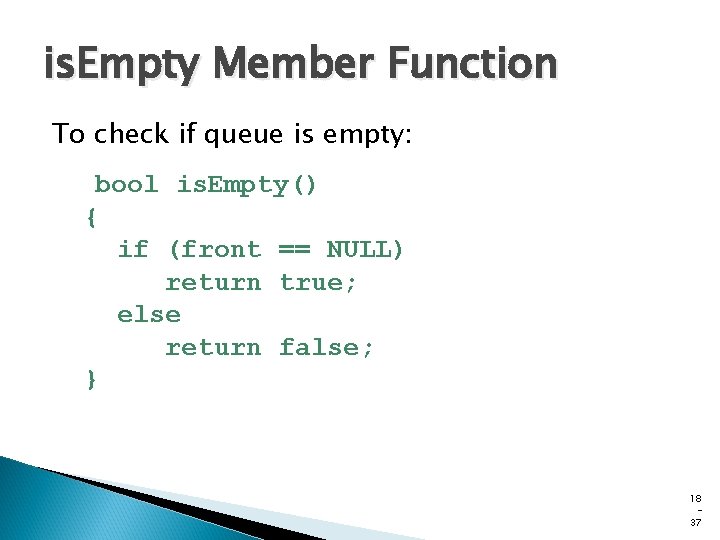 isEmpty Member Function

To check if queue is empty:

bool isEmpty()
{
  if (front == NULL)
     return true;
  else
     return false;
}

18
-
37